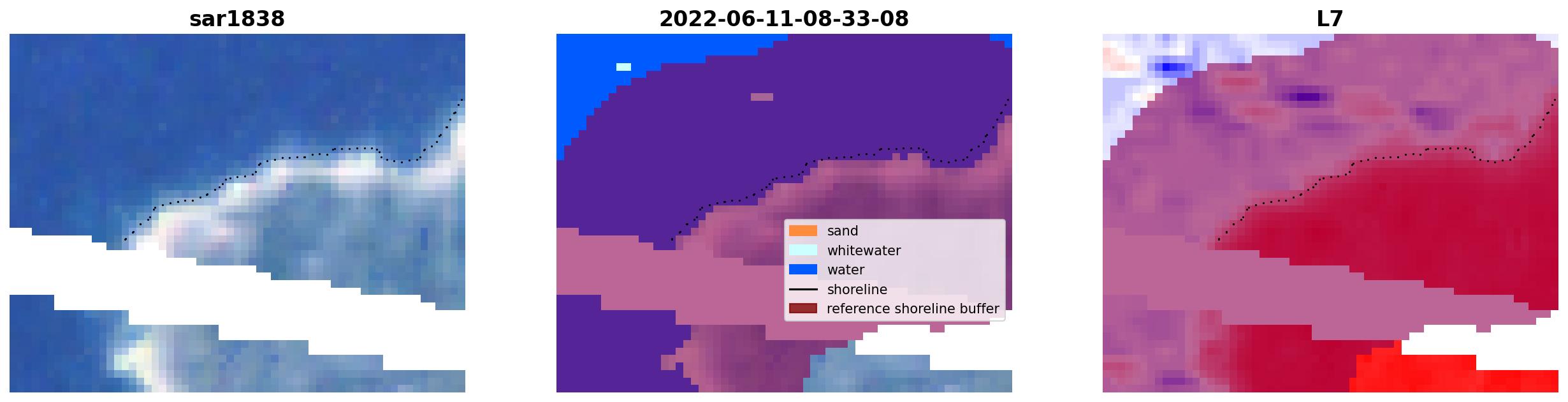 sar1838

2022-06-11-08-33-08

sand
whitewater
water
shoreline
reference shoreline buffer

L7